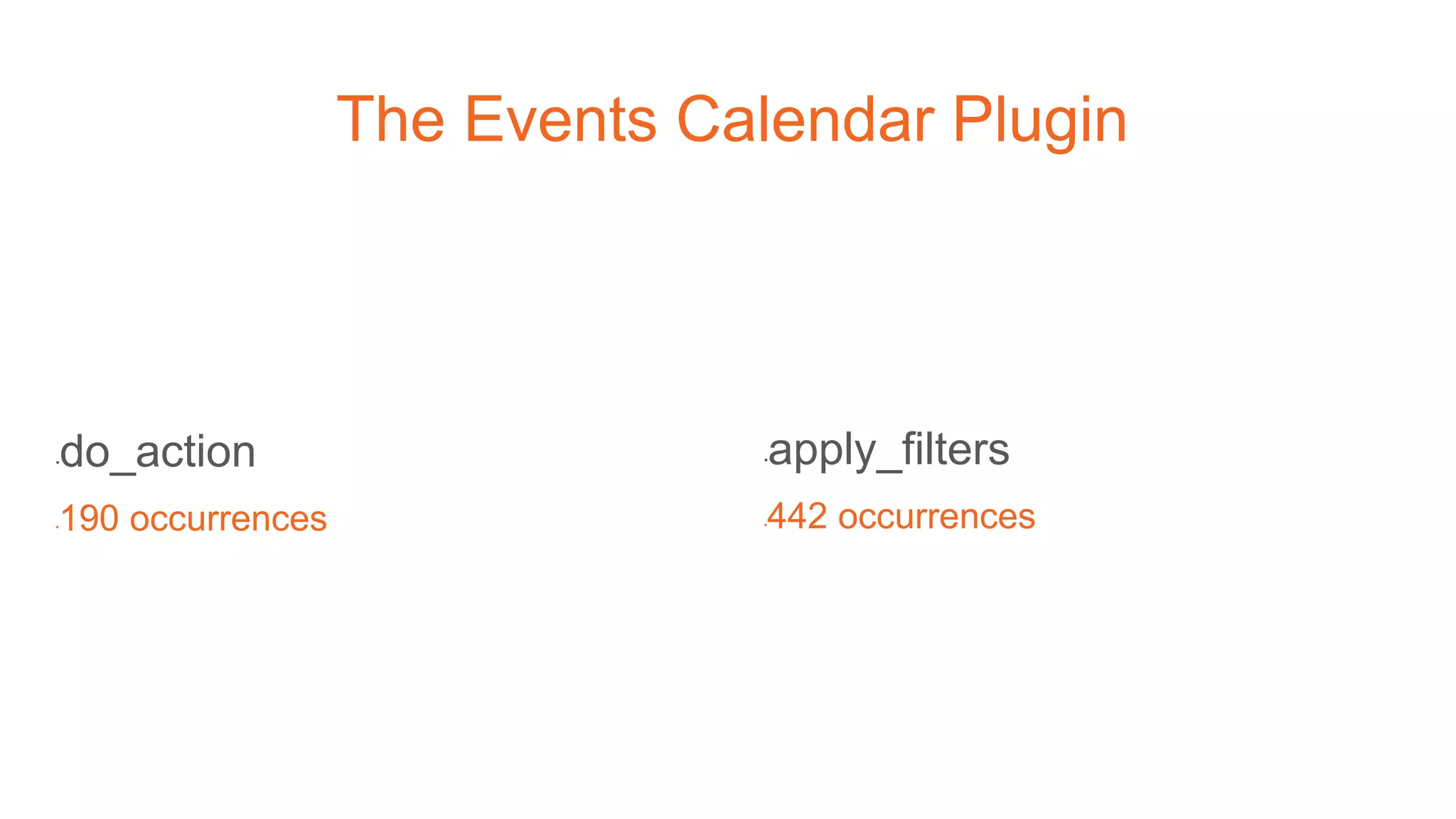 The Events Calendar Plugin

do_action

190 occurrences

apply_filters

442 occurrences